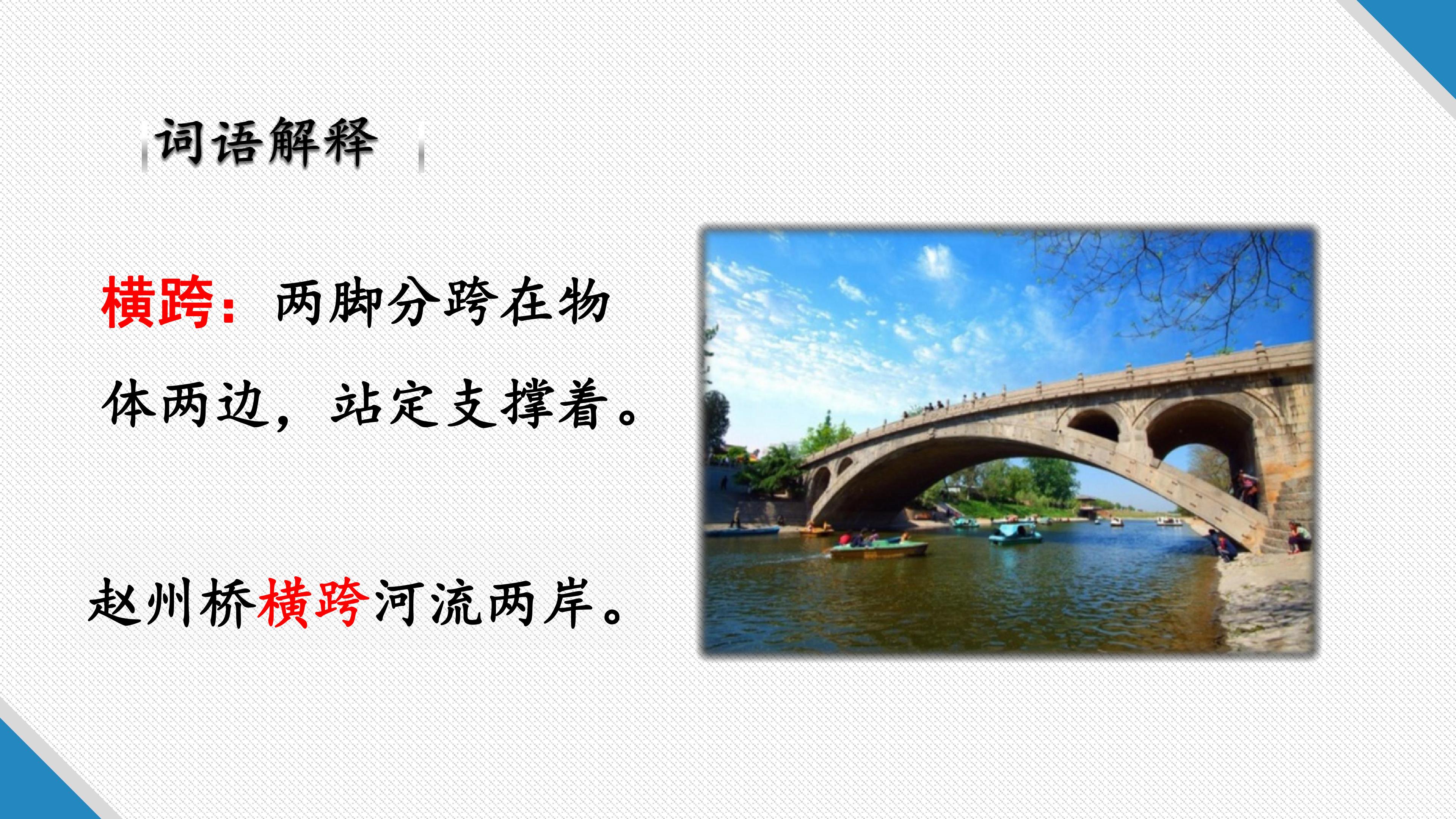 词语解释

横跨：两脚分跨在物体两边，站定支撑着。

赵州桥横跨河流两岸。